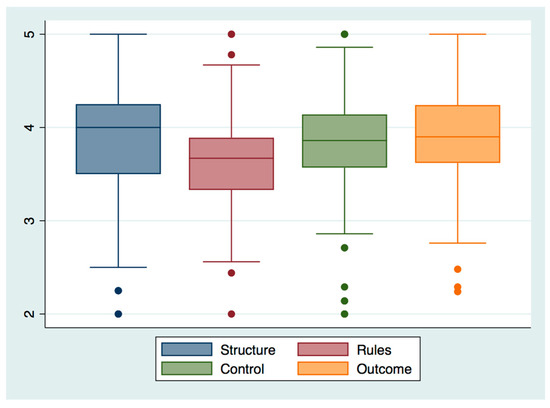 5
4
3
2

Structure
Rules
Control
Outcome